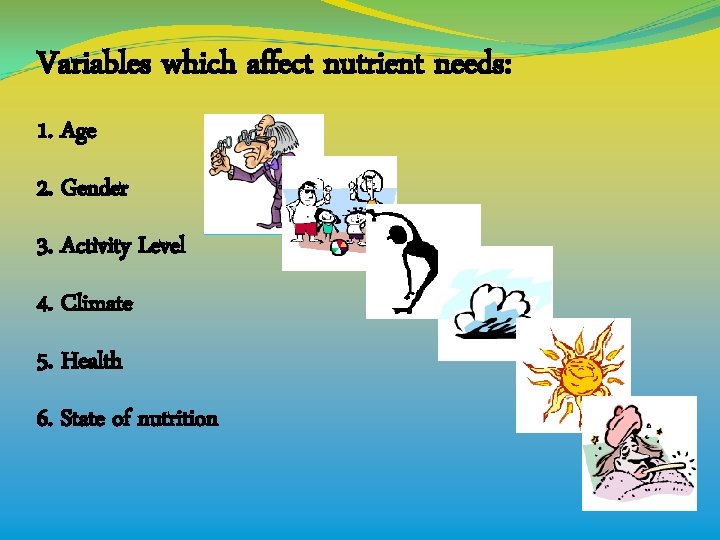 Variables which affect nutrient needs:

1. Age

2. Gender

3. Activity Level

4. Climate

5. Health

6. State of nutrition